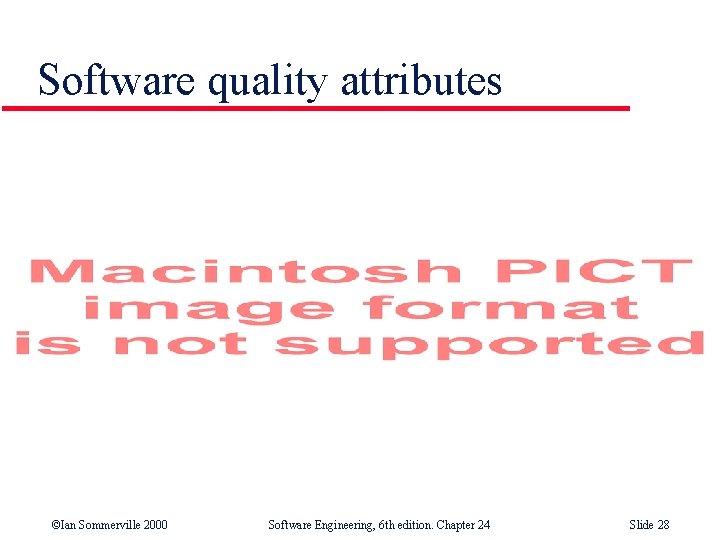 Software quality attributes

Macintosh PICT
image format
is not supported

©Ian Sommerville 2000

Software Engineering, 6th edition. Chapter 24

Slide 28